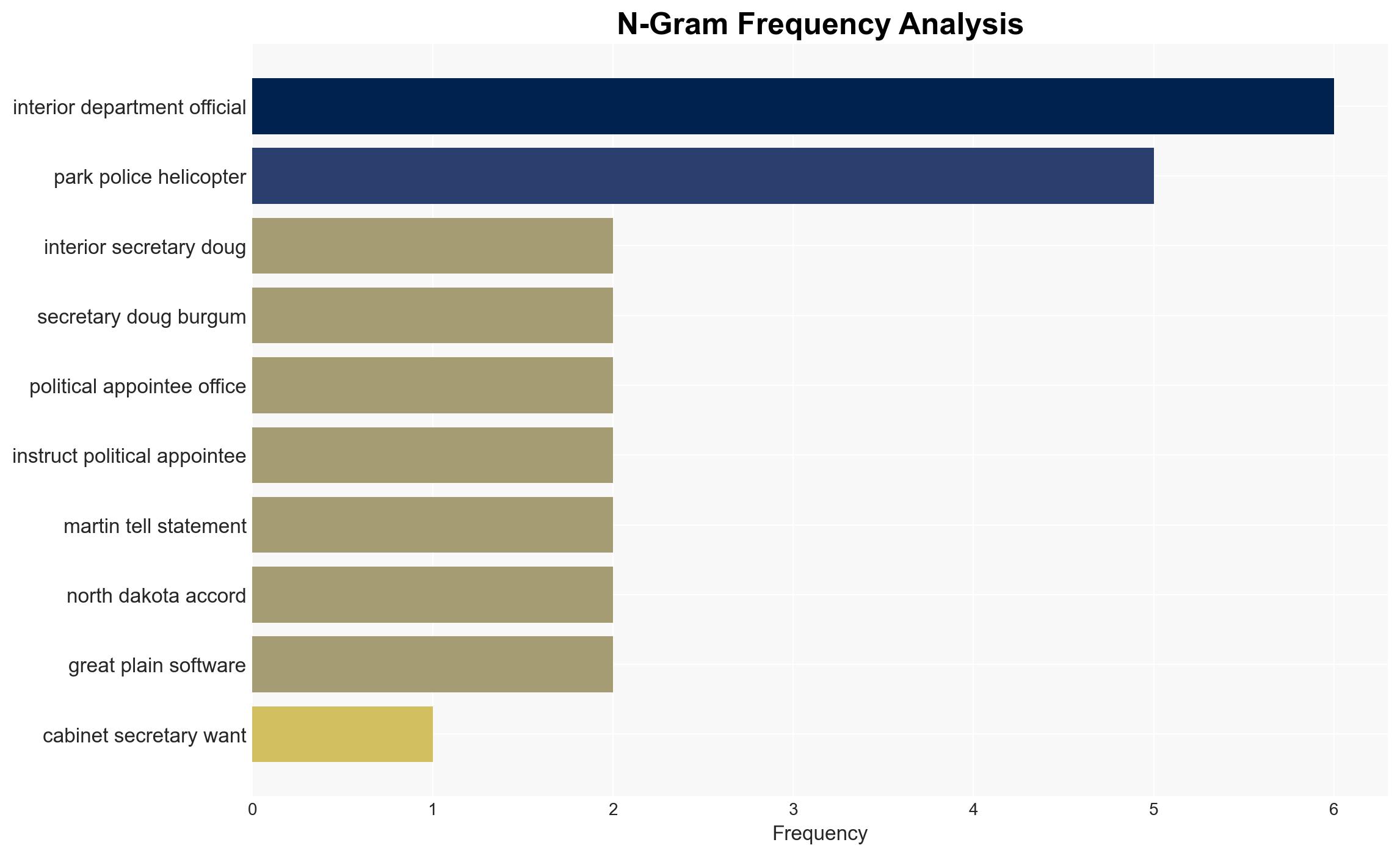 N-Gram Frequency Analysis

interior department official
park police helicopter
interior secretary doug
secretary doug burgum
political appointee office
instruct political appointee
martin tell statement
north dakota accord
great plain software
cabinet secretary want

0
1
2
3
4
5
6
Frequency